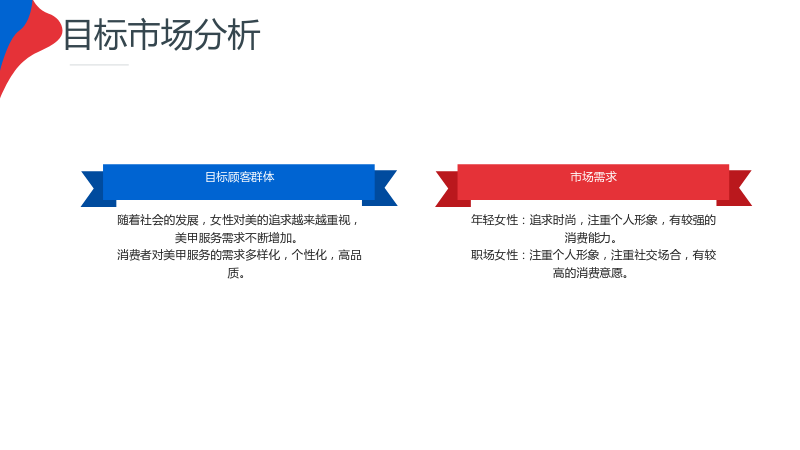 目标市场分析

目标顾客群体

随着社会的发展，女性对美的追求越来越重视，美甲服务需求不断增加。
消费者对美甲服务的需求多样化，个性化，高品质。

市场需求

年轻女性：追求时尚，注重个人形象，有较强的消费能力。
职场女性：注重个人形象，注重社交场合，有较高的消费意愿。